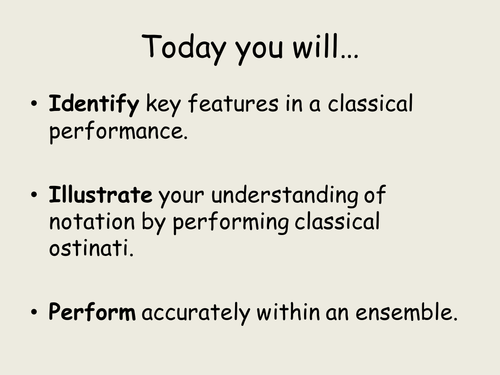 Today you will…

• Identify key features in a classical performance.

• Illustrate your understanding of notation by performing classical ostinati.

• Perform accurately within an ensemble.